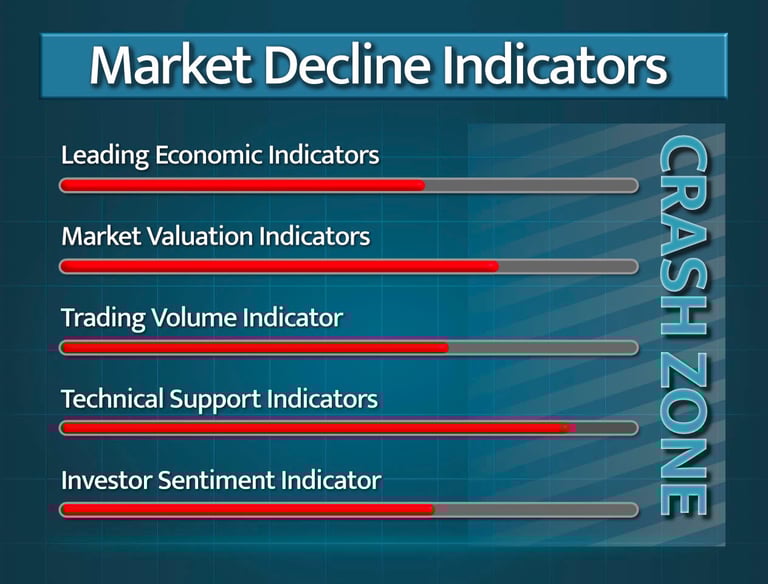 Market Decline Indicators

Leading Economic Indicators

Market Valuation Indicators

Trading Volume Indicator

Technical Support Indicators

Investor Sentiment Indicator

CRASH ZONE